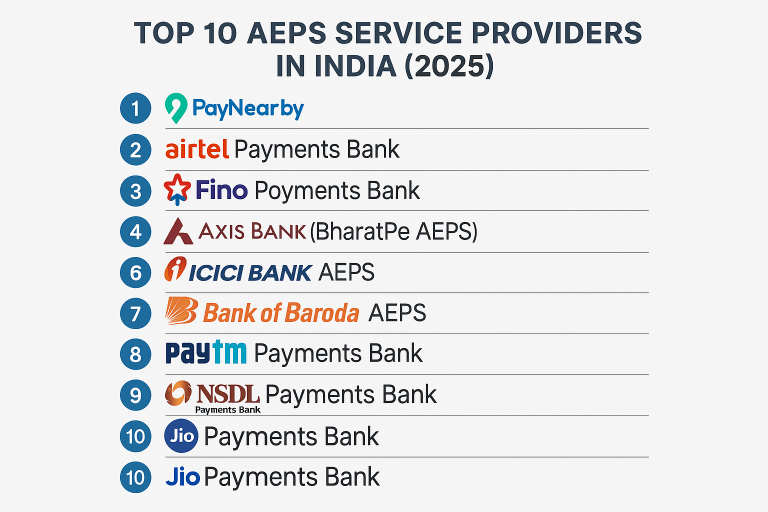 TOP 10 AEPS SERVICE PROVIDERS IN INDIA (2025)

1 PayNearby

2 airtel Payments Bank

3 Fino Poyments Bank

4 AXIS BANK (BharatPe AEPS)

6 ICICI BANK AEPS

7 Bank of Baroda AEPS

8 Paytm Payments Bank

9 NSDL Payments Bank Payments Bank

10 Jio Payments Bank

10 Jio Payments Bank